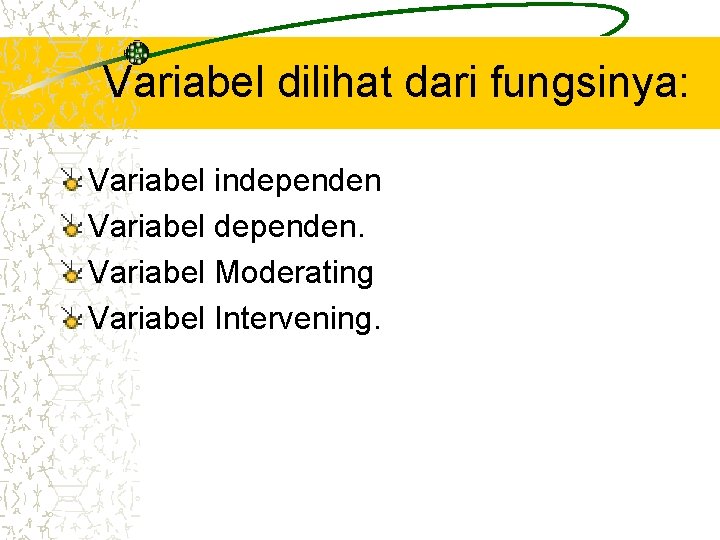 Variabel dilihat dari fungsinya:

Variabel independen
Variabel dependen.
Variabel Moderating
Variabel Intervening.